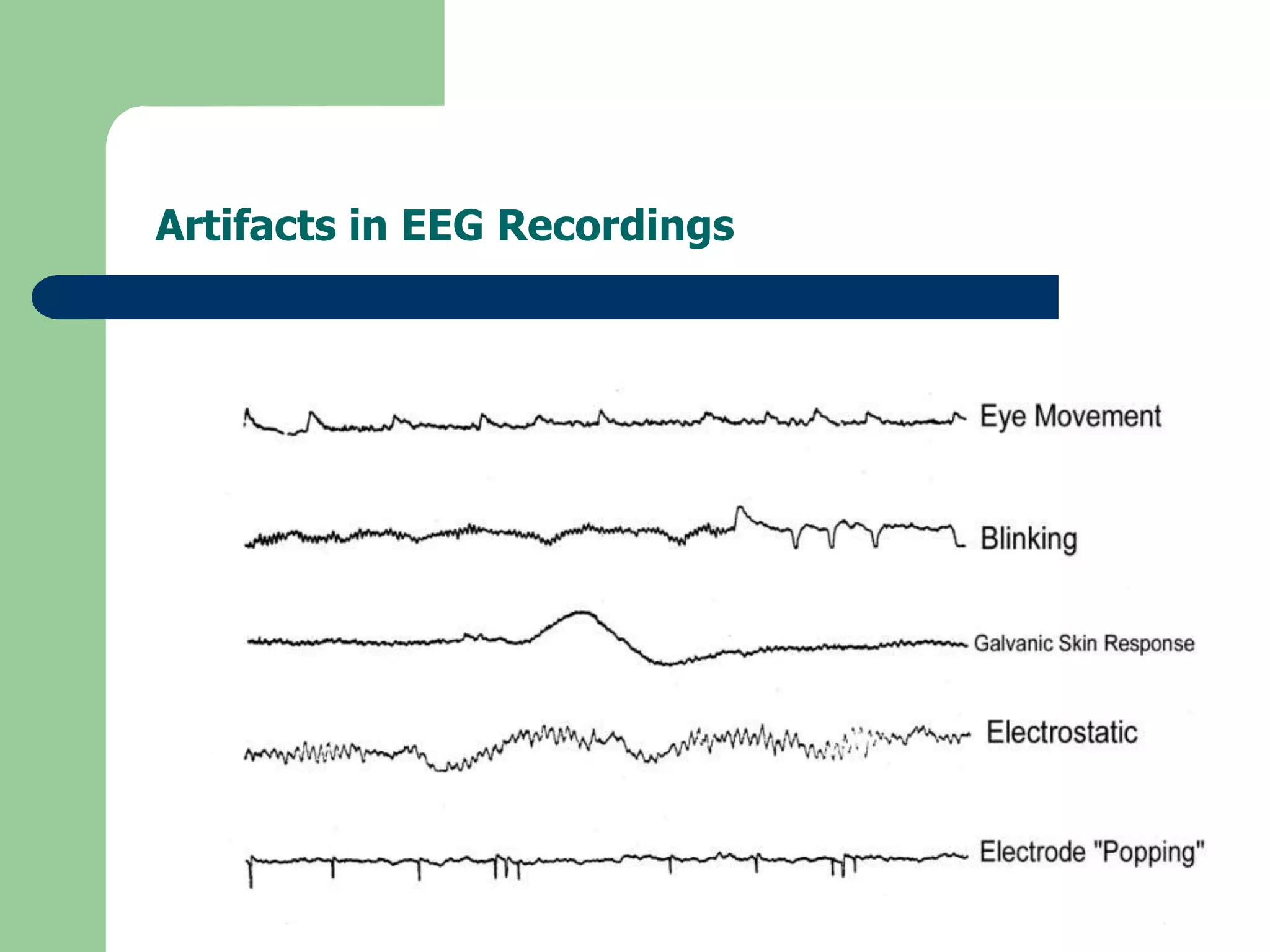 Artifacts in EEG Recordings

Eye Movement

Blinking

Galvanic Skin Response

Electrostatic

Electrode "Popping"